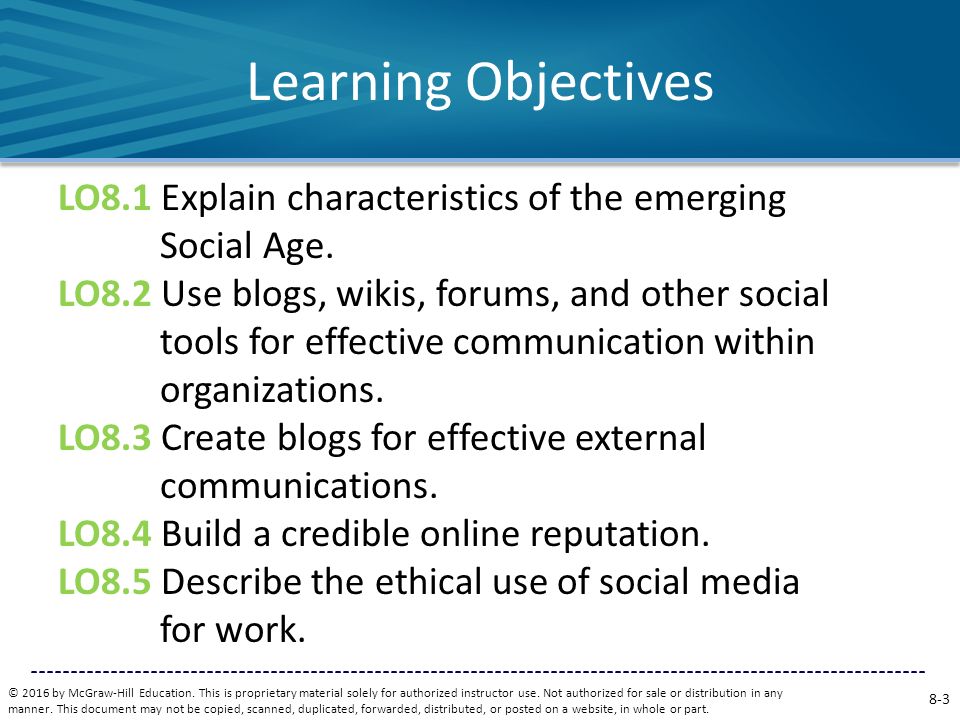 Learning Objectives

LO8.1 Explain characteristics of the emerging Social Age.
LO8.2 Use blogs, wikis, forums, and other social tools for effective communication within organizations.
LO8.3 Create blogs for effective external communications.
LO8.4 Build a credible online reputation.
LO8.5 Describe the ethical use of social media for work.

© 2016 by McGraw-Hill Education. This is proprietary material solely for authorized instructor use. Not authorized for sale or distribution in any manner. This document may not be copied, scanned, duplicated, forwarded, distributed, or posted on a website, in whole or part.

8-3